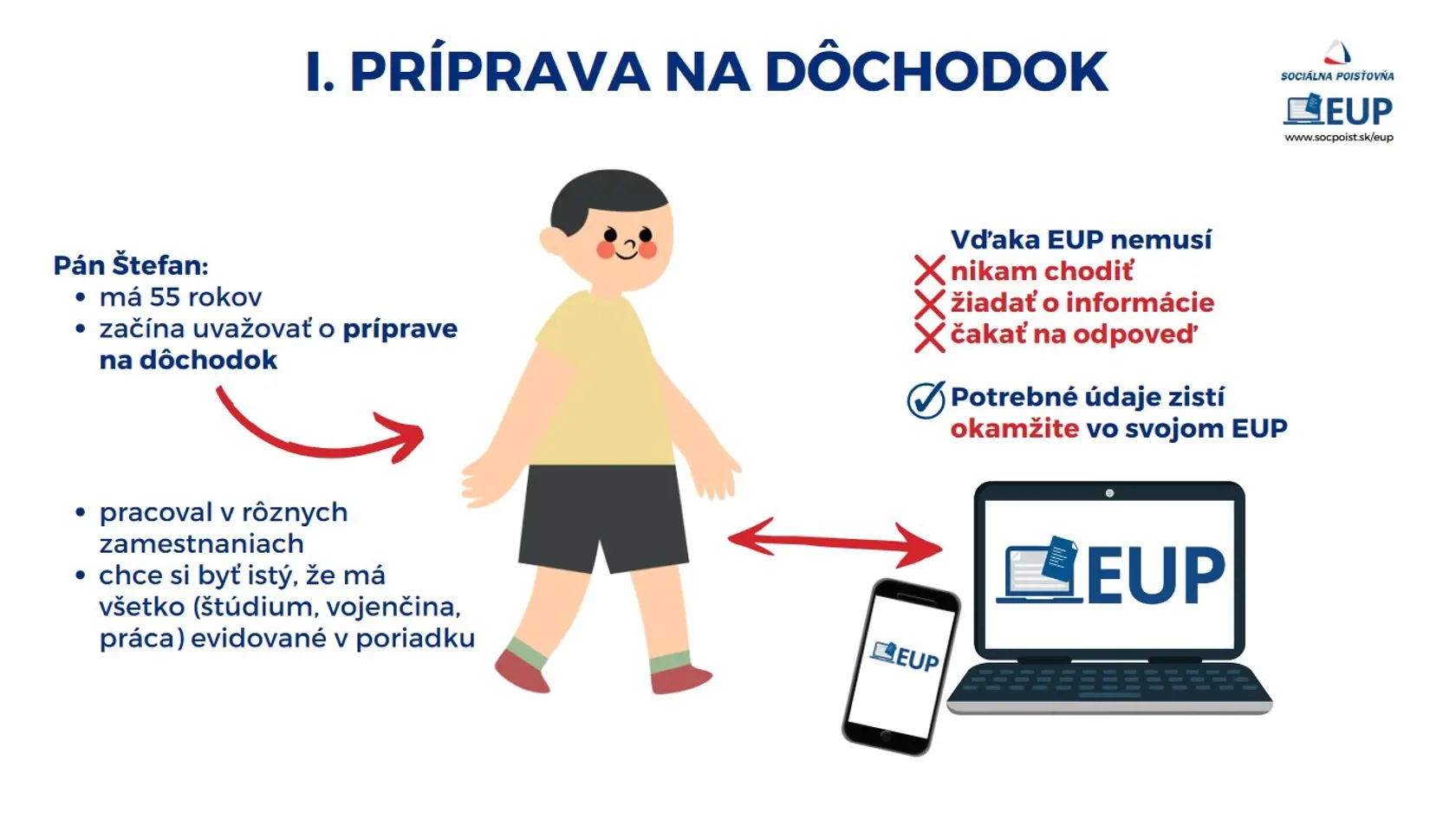 I. PRÍPRAVA NA DÔCHODOK

SOCIÁLNA POISŤOVŇA
EUP
www.socpoist.sk/eup

Pán Štefan:
• má 55 rokov
• začína uvažovať o príprave na dôchodok

• pracoval v rôznych zamestnaniach
• chce si byť istý, že má všetko (štúdium, vojenčina, práca) evidované v poriadku

Vďaka EUP nemusí
nikam chodiť
žiadať o informácie
čakať na odpoveď

Potrebné údaje zistí okamžite vo svojom EUP

EUP

EUP